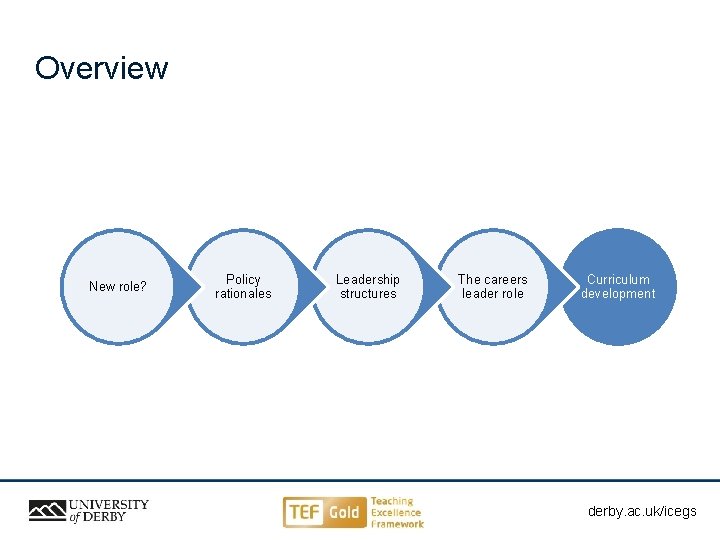 Overview

New role?

Policy rationales

Leadership structures

The careers leader role

Curriculum development

UNIVERSITY of DERBY

TEF Gold Teaching Excellence Framework

derby.ac.uk/icegs